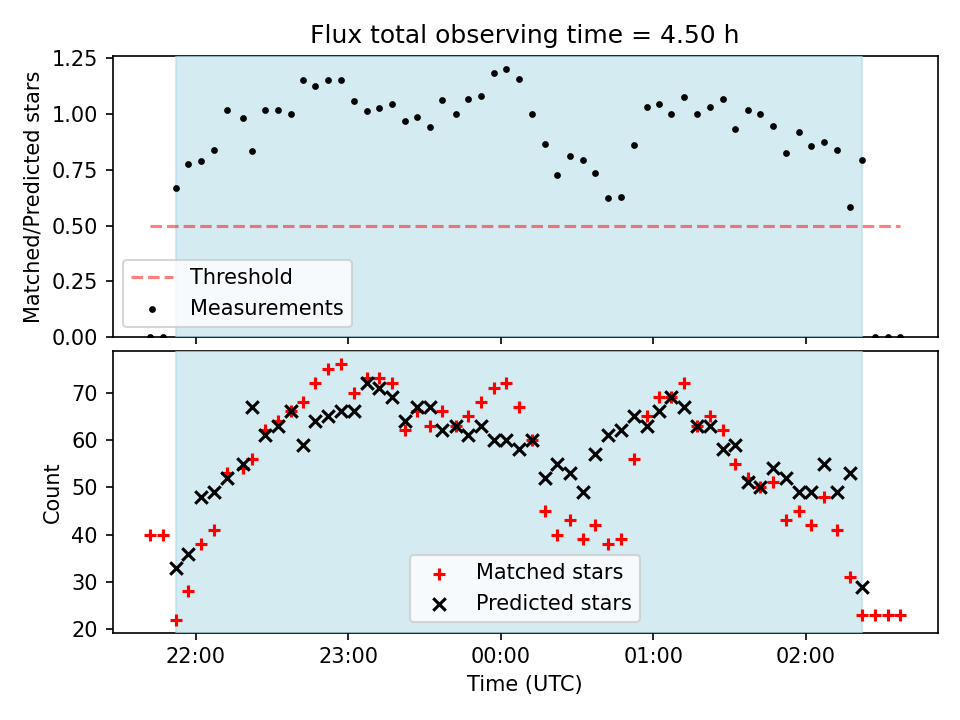 Flux total observing time = 4.50 h

Matched/Predicted stars

1.25
1.00
0.75
0.50
0.25
0.00

Threshold
Measurements

Count

70
60
50
40
30
20

Matched stars
Predicted stars

22:00
23:00
00:00
01:00
02:00

Time (UTC)